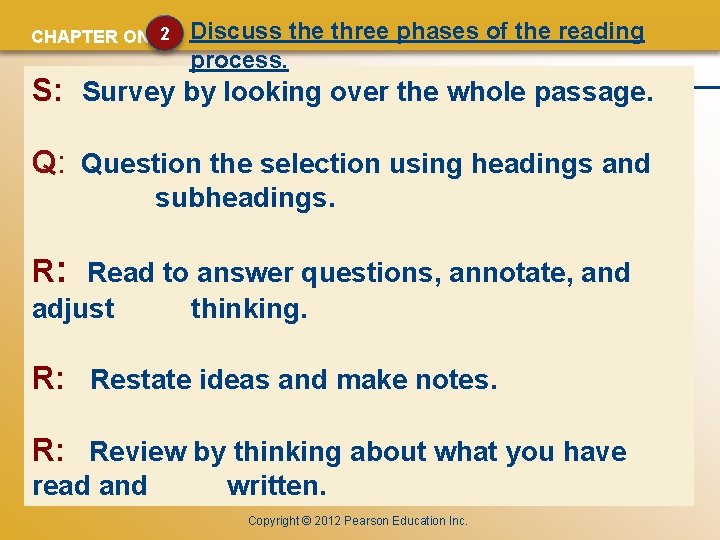 CHAPTER ON

2 Discuss the three phases of the reading process.

S: Survey by looking over the whole passage.

Q: Question the selection using headings and subheadings.

R: Read to answer questions, annotate, and adjust thinking.

R: Restate ideas and make notes.

R: Review by thinking about what you have read and written.

Copyright © 2012 Pearson Education Inc.